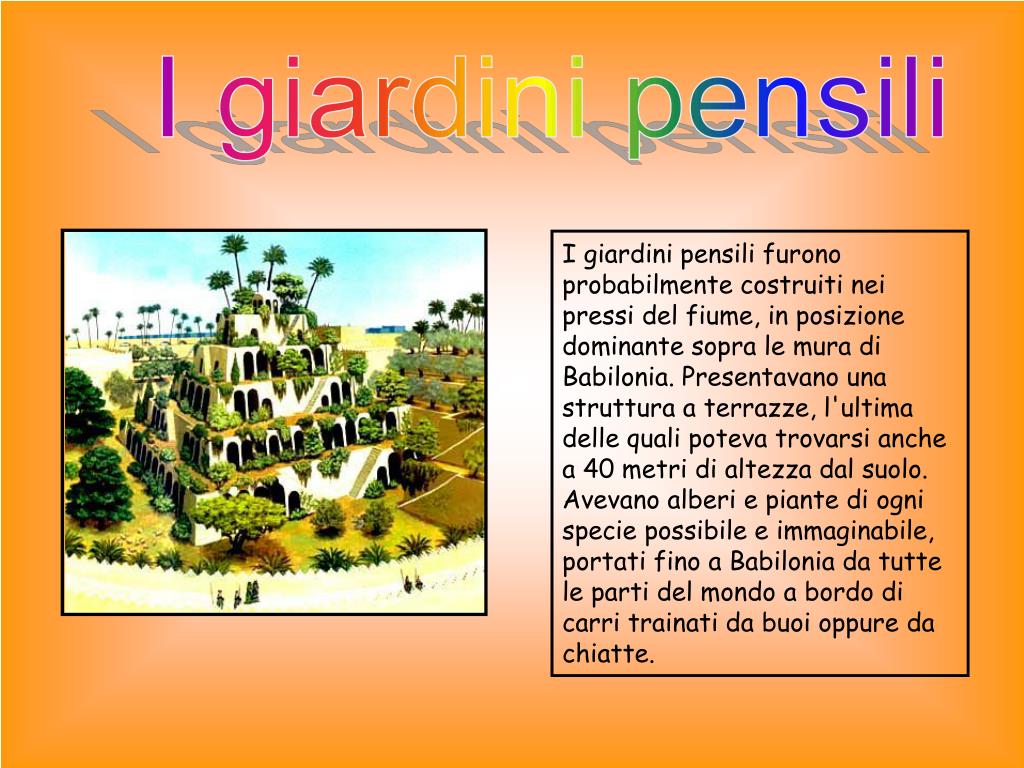 I giardini pensili

I giardini pensili furono probabilmente costruiti nei pressi del fiume, in posizione dominante sopra le mura di Babilonia. Presentavano una struttura a terrazze, l'ultima delle quali poteva trovarsi anche a 40 metri di altezza dal suolo. Avevano alberi e piante di ogni specie possibile e immaginabile, portati fino a Babilonia da tutte le parti del mondo a bordo di carri trainati da buoi oppure da chiatte.